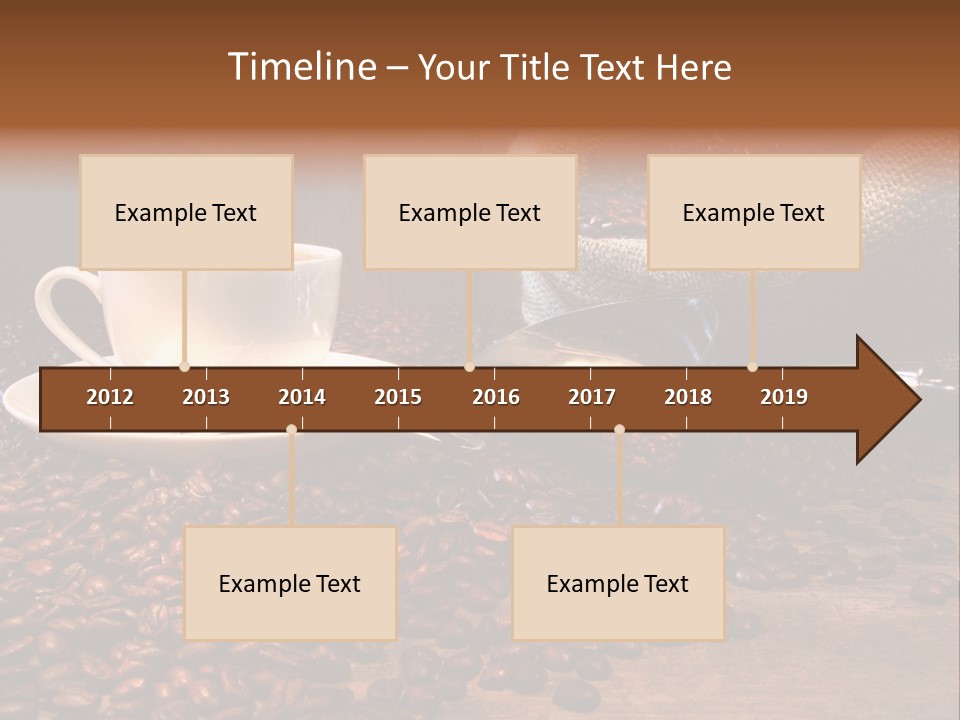 Timeline – Your Title Text Here

Example Text

Example Text

Example Text

2012
2013
2014
2015
2016
2017
2018
2019

Example Text

Example Text